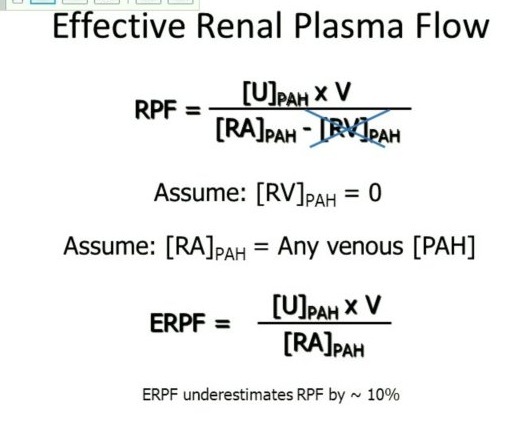 Effective Renal Plasma Flow

$RPF = \frac{[U]_{PAH} \times V}{[RA]_{PAH} - [RV]_{PAH}}$

Assume: $[RV]_{PAH} = 0$

Assume: $[RA]_{PAH}$ = Any venous [PAH]

$ERPF = \frac{[U]_{PAH} \times V}{[RA]_{PAH}}$

ERPF underestimates RPF by ~ 10%